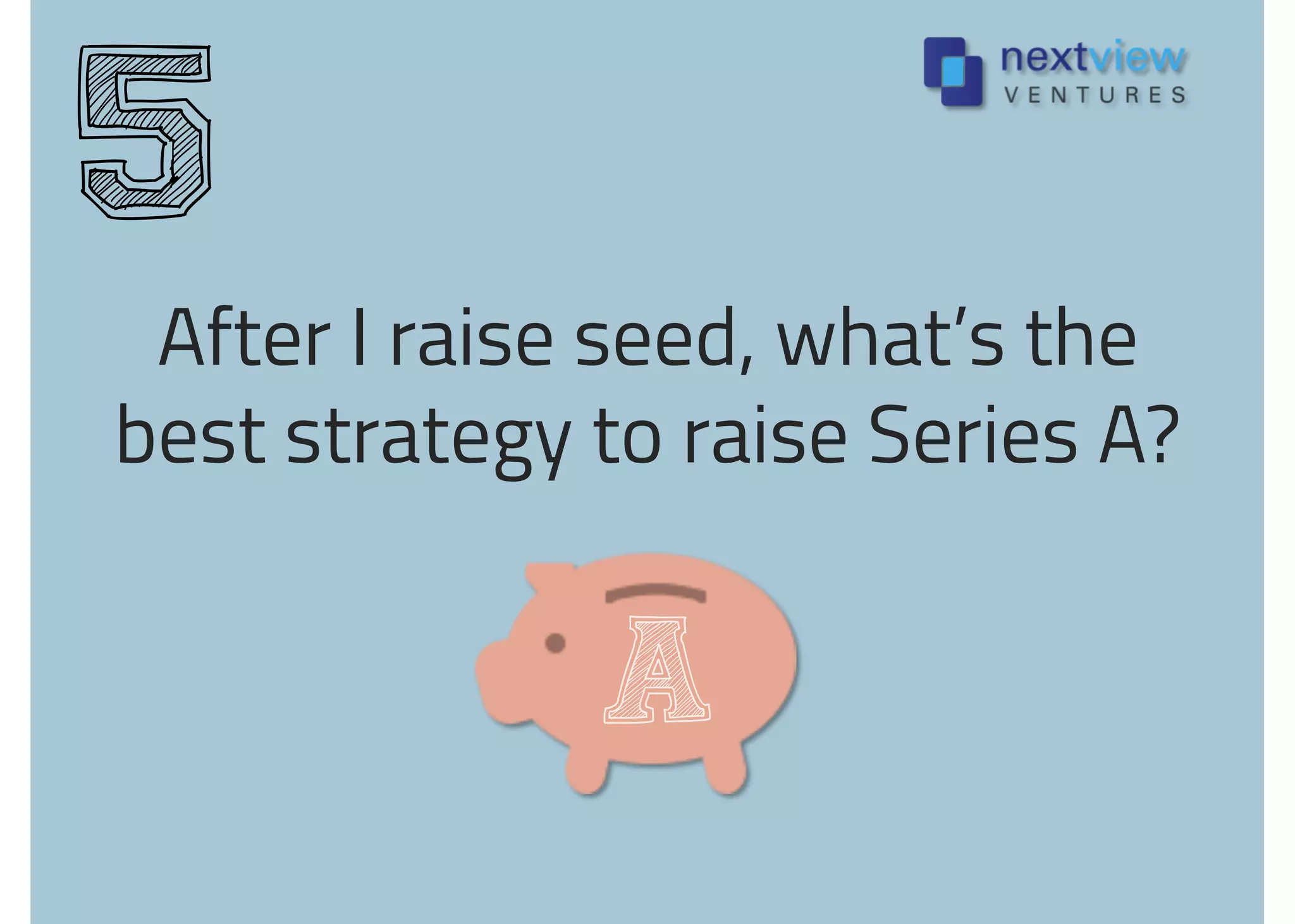 5

nextview VENTURES

After I raise seed, what’s the best strategy to raise Series A?

A